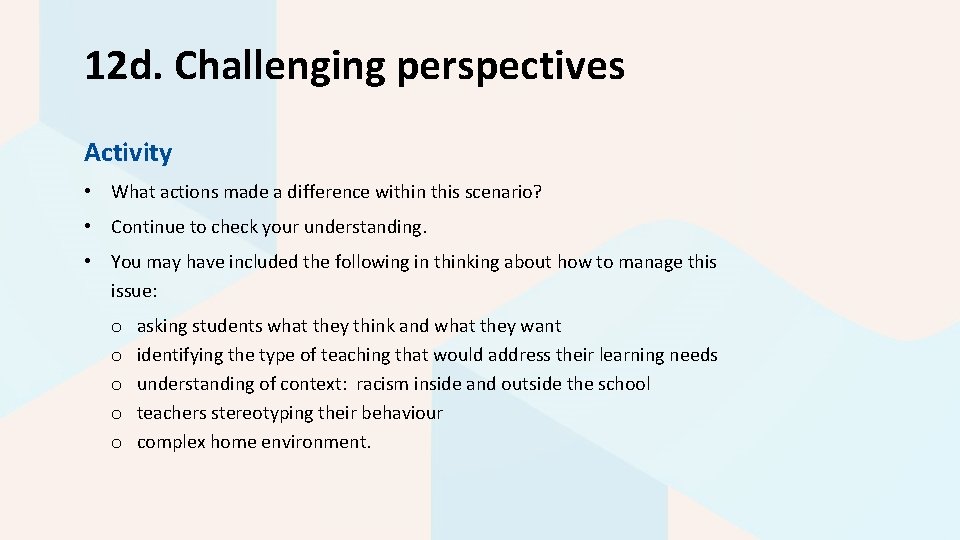 12d. Challenging perspectives

Activity

• What actions made a difference within this scenario?

• Continue to check your understanding.

• You may have included the following in thinking about how to manage this issue:

o asking students what they think and what they want
o identifying the type of teaching that would address their learning needs
o understanding of context: racism inside and outside the school
o teachers stereotyping their behaviour
o complex home environment.